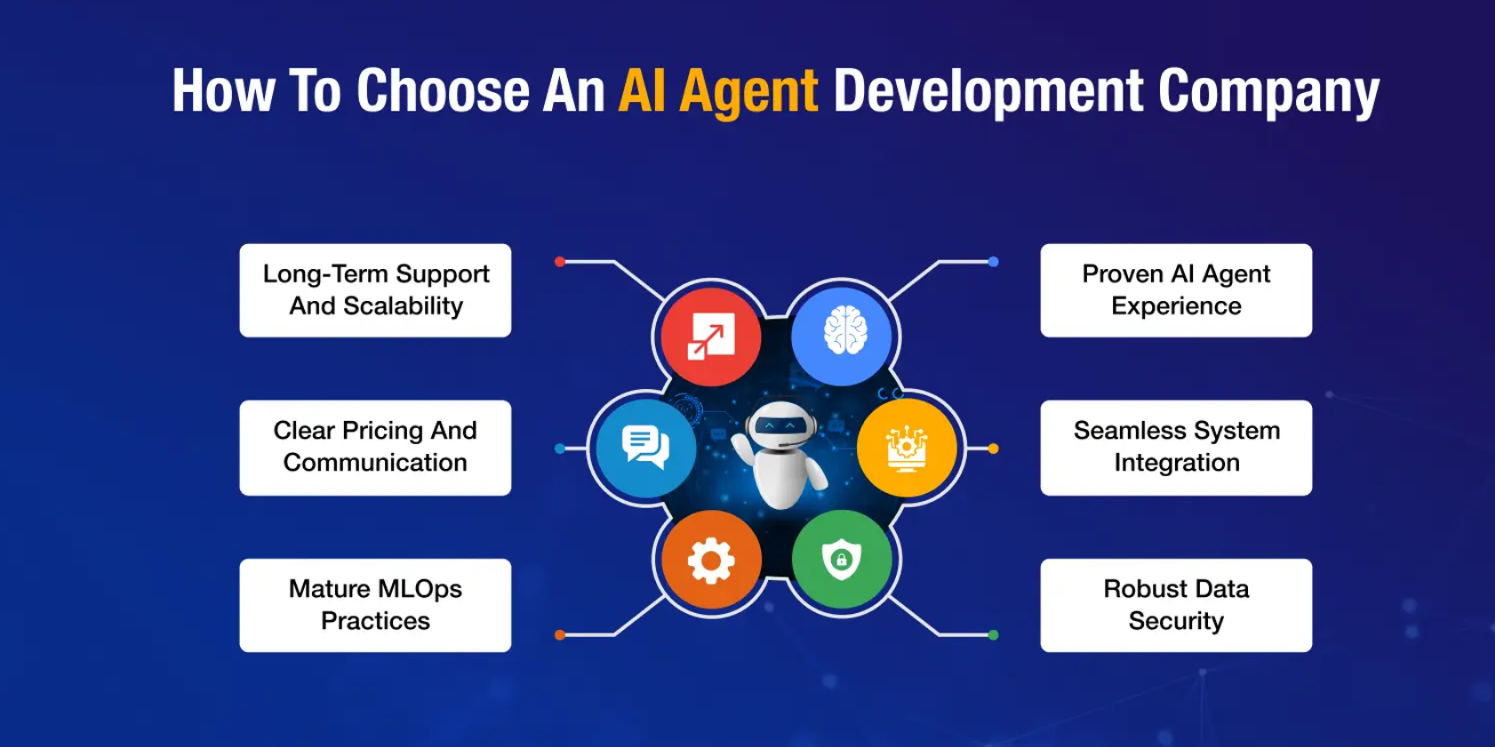 How To Choose An AI Agent Development Company

Long-Term Support And Scalability

Clear Pricing And Communication

Mature MLOps Practices

Proven AI Agent Experience

Seamless System Integration

Robust Data Security